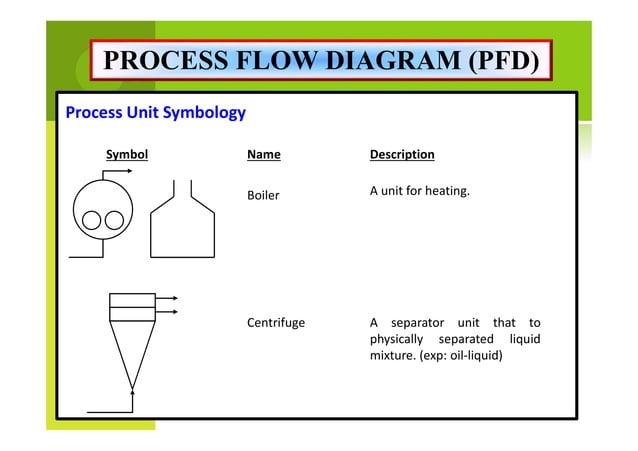 PROCESS FLOW DIAGRAM (PFD)

Process Unit Symbology

| Symbol | Name | Description |
|---|---|---|
| | Boiler | A unit for heating. |
| | Centrifuge | A separator unit that to physically separated liquid mixture. (exp: oil-liquid) |